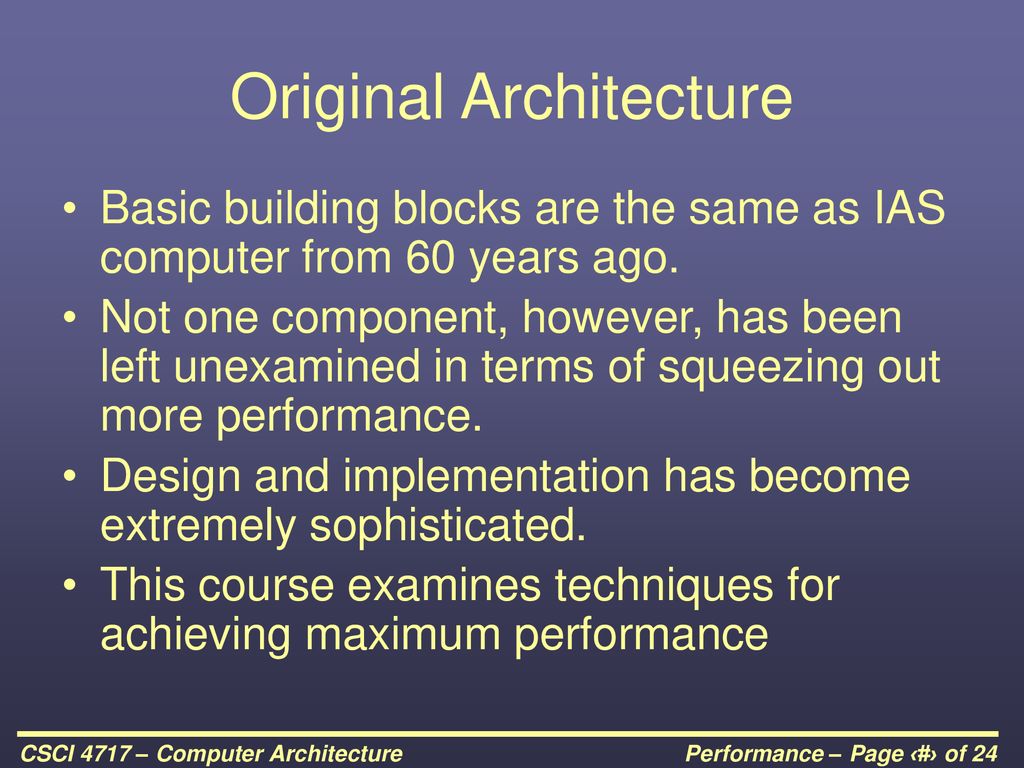 Original Architecture

• Basic building blocks are the same as IAS computer from 60 years ago.
• Not one component, however, has been left unexamined in terms of squeezing out more performance.
• Design and implementation has become extremely sophisticated.
• This course examines techniques for achieving maximum performance

CSCI 4717 – Computer Architecture

Performance – Page ‹#› of 24